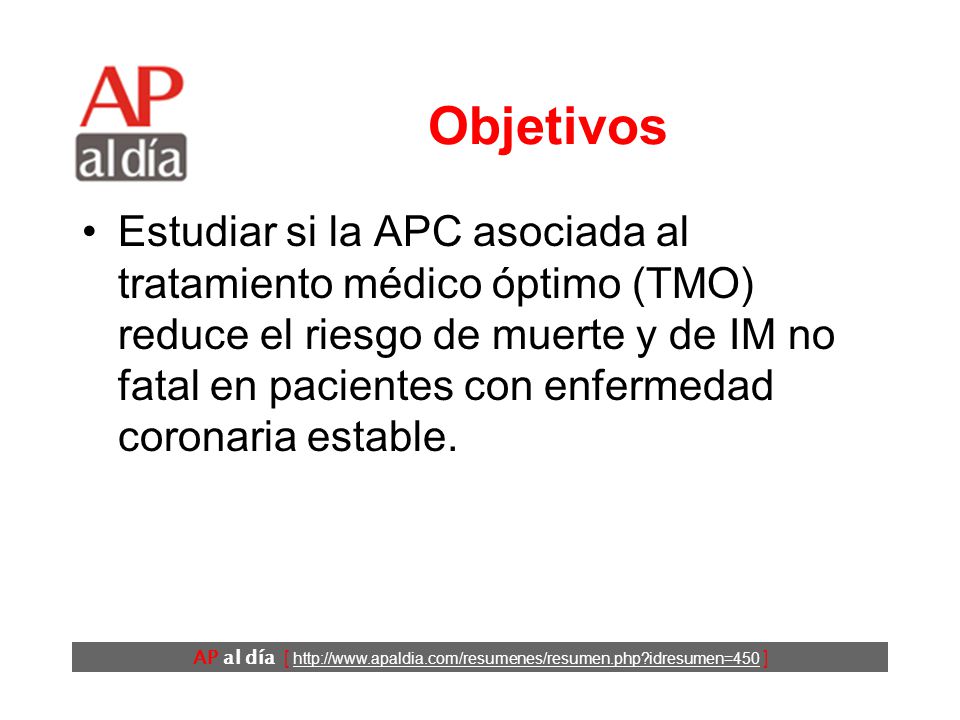 AP
al día

Objetivos

• Estudiar si la APC asociada al tratamiento médico óptimo (TMO) reduce el riesgo de muerte y de IM no fatal en pacientes con enfermedad coronaria estable.

AP al día [ http://www.apaldia.com/resumenes/resumen.php?idresumen=450 ]